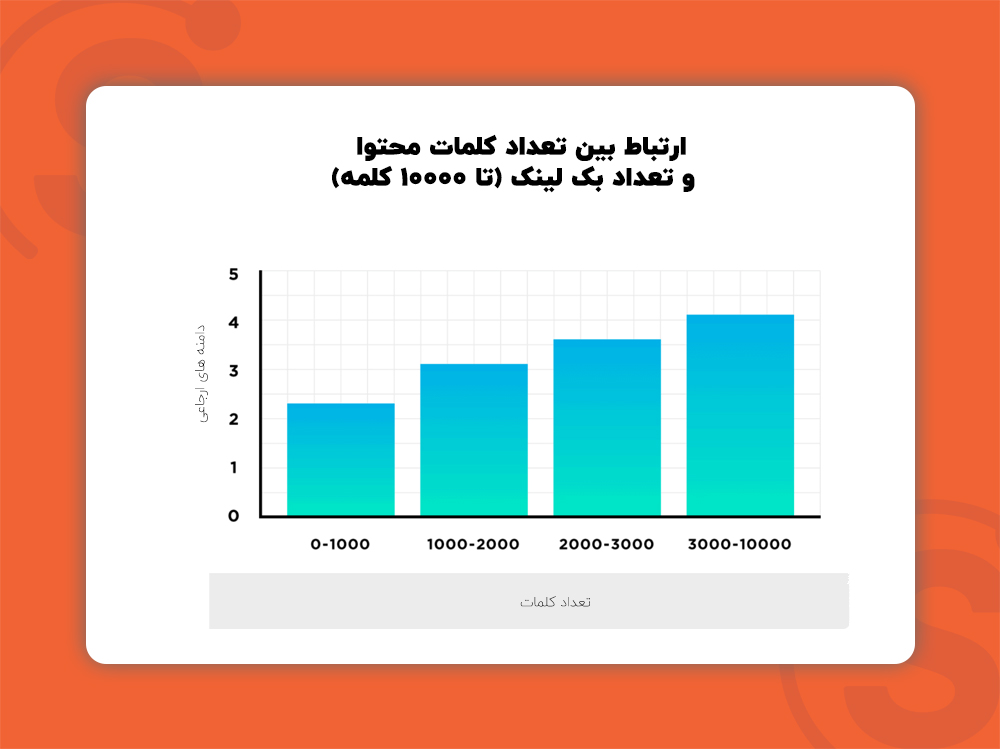 ارتباط بین تعداد کلمات محتوا
و تعداد بک لینک (تا ۱۰۰۰۰ کلمه)

5
4
3
2
1
0

دامنه های ارجاعی

0-1000
1000-2000
2000-3000
3000-10000

تعداد کلمات